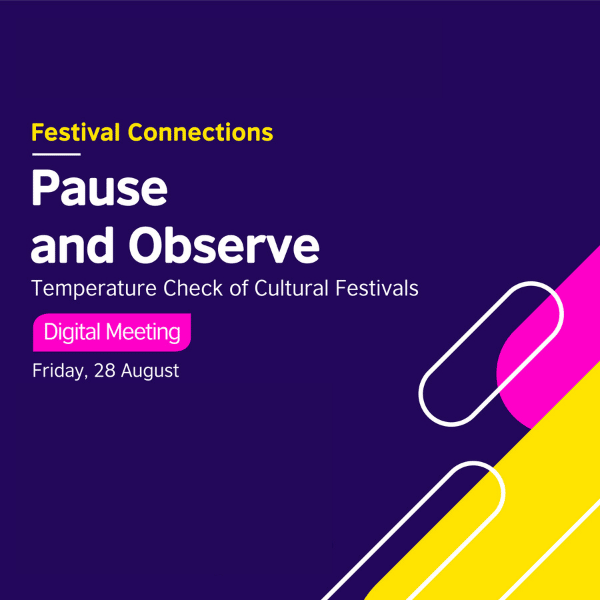 Festival Connections

Pause and Observe

Temperature Check of Cultural Festivals

Digital Meeting

Friday, 28 August